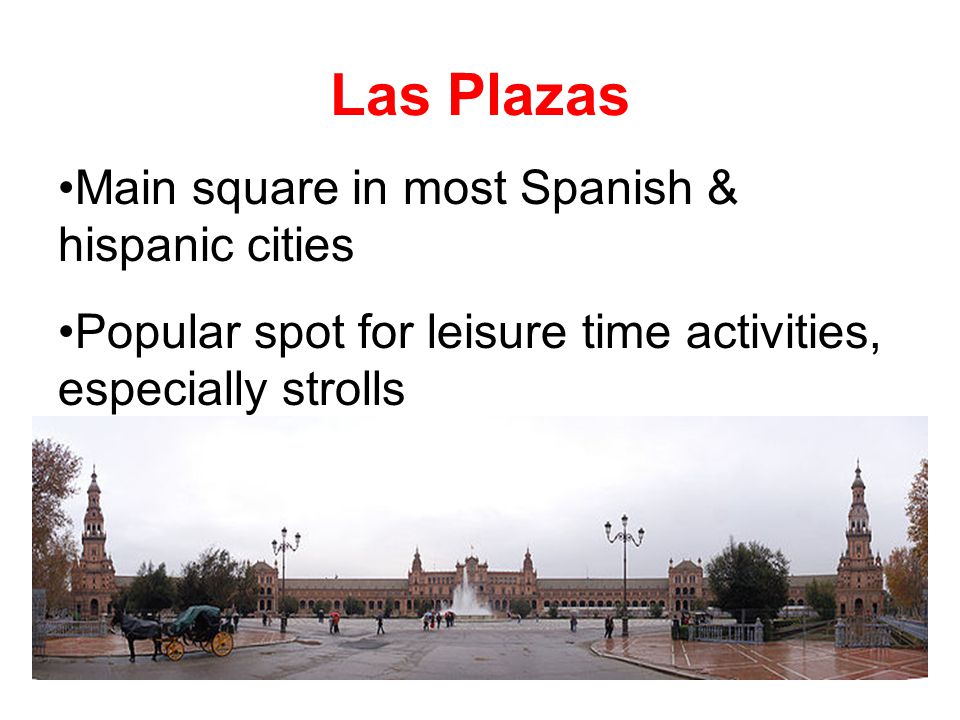 Las Plazas

•Main square in most Spanish & hispanic cities

•Popular spot for leisure time activities, especially strolls